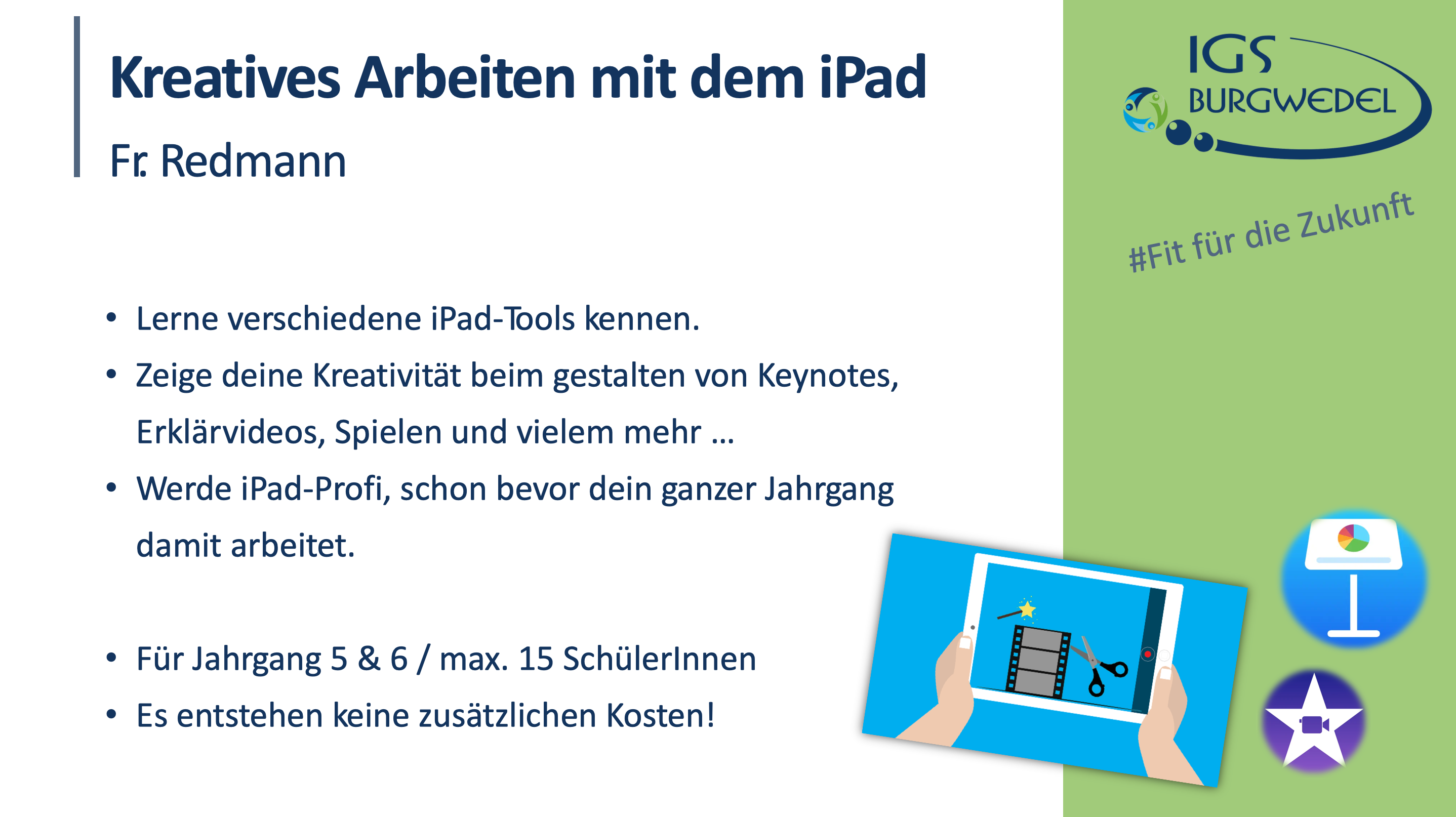 Kreatives Arbeiten mit dem iPad

Fr. Redmann

IGS BURGWEDEL

#Fit für die Zukunft

• Lerne verschiedene iPad-Tools kennen.
• Zeige deine Kreativität beim gestalten von Keynotes, Erklärvideos, Spielen und vielem mehr …
• Werde iPad-Profi, schon bevor dein ganzer Jahrgang damit arbeitet.

• Für Jahrgang 5 & 6 / max. 15 SchülerInnen
• Es entstehen keine zusätzlichen Kosten!